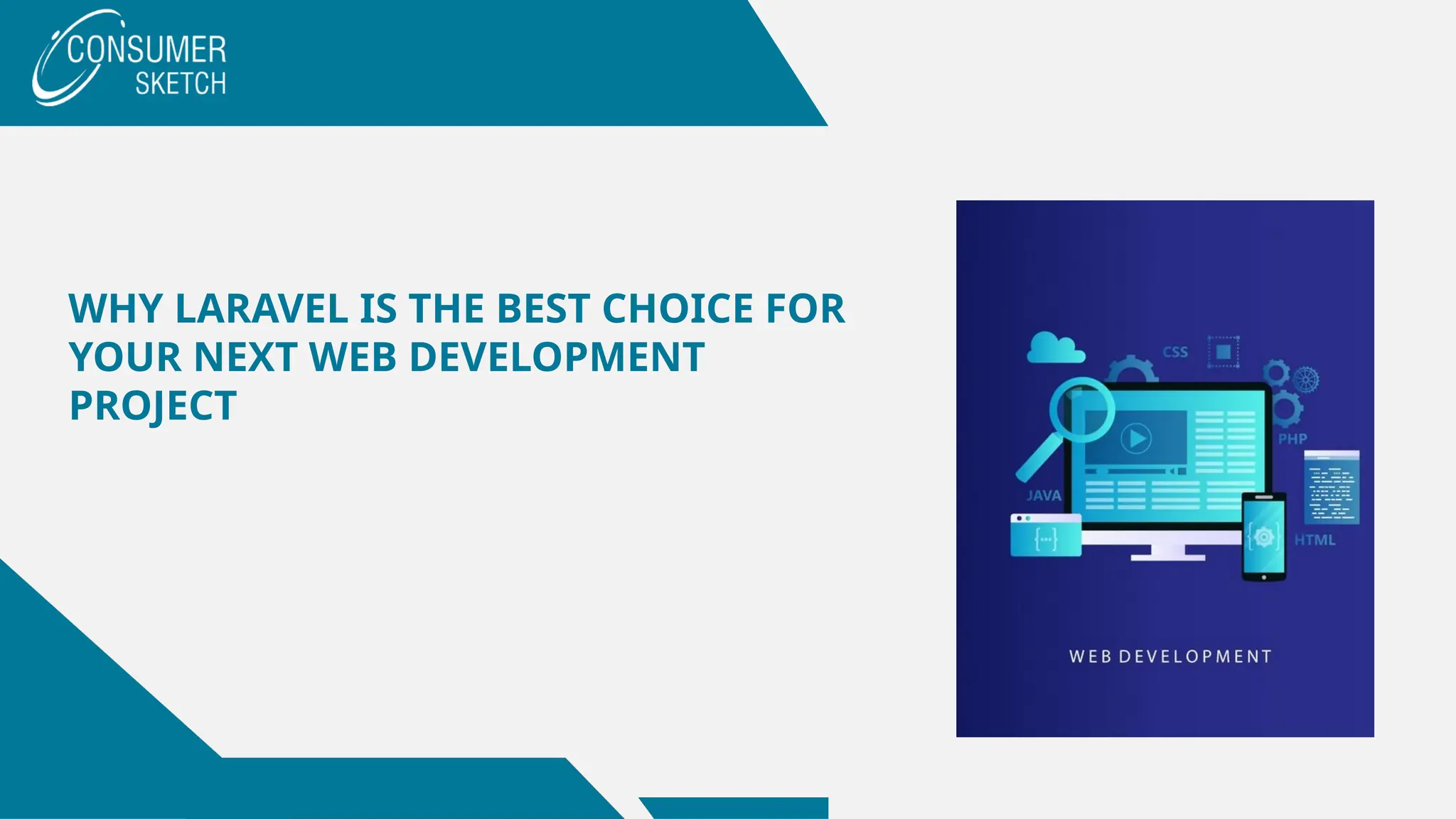 CONSUMER SKETCH

WHY LARAVEL IS THE BEST CHOICE FOR YOUR NEXT WEB DEVELOPMENT PROJECT

CSS

PHP

JAVA

HTML

WEB DEVELOPMENT